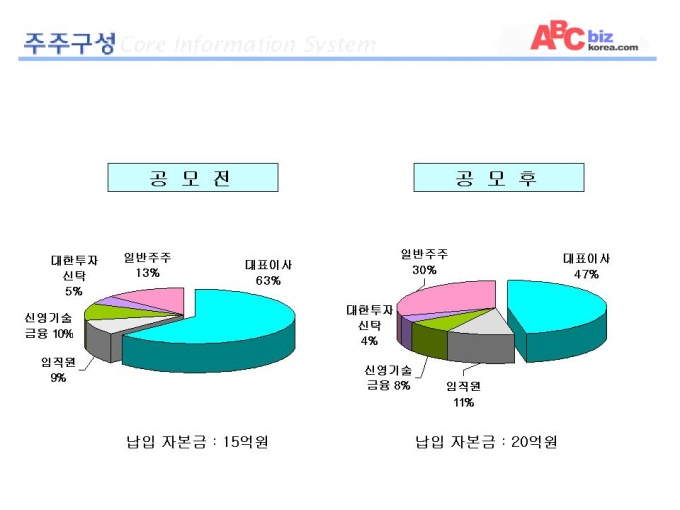 주주구성 Core Information System

ABC biz korea.com

공 모 전

대한투자 신탁 5%

일반주주 13%

대표이사 63%

신영기술 금융 10%

임직원 9%

납입 자본금 : 15억원

공 모 후

일반주주 30%

대표이사 47%

대한투자 신탁 4%

신영기술 금융 8%

임직원 11%

납입 자본금 : 20억원